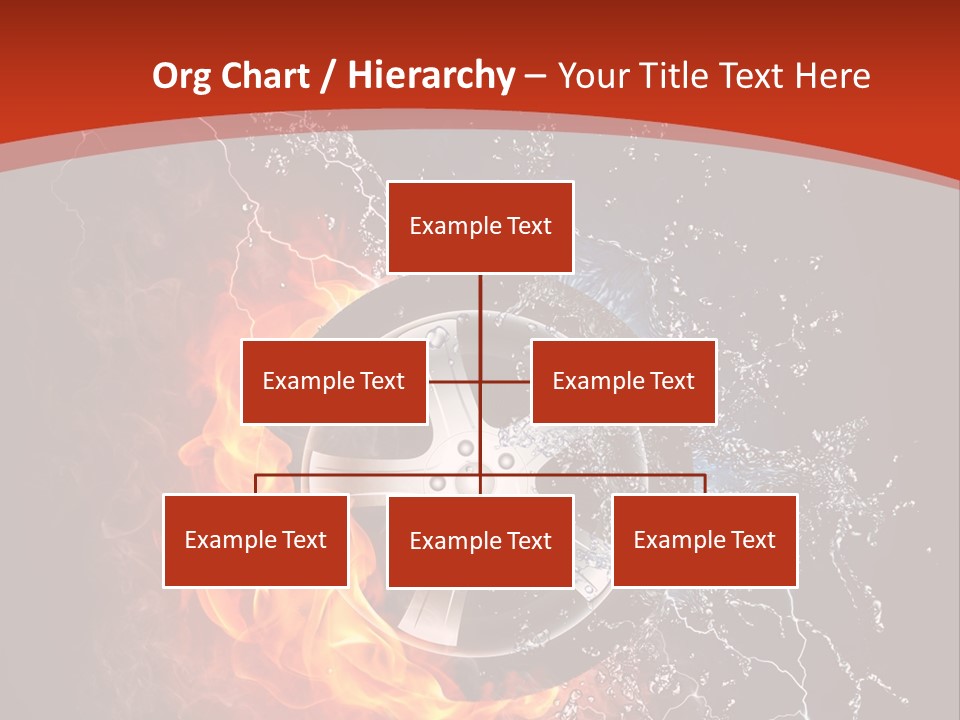 Org Chart / Hierarchy – Your Title Text Here

Example Text

Example Text

Example Text

Example Text

Example Text

Example Text